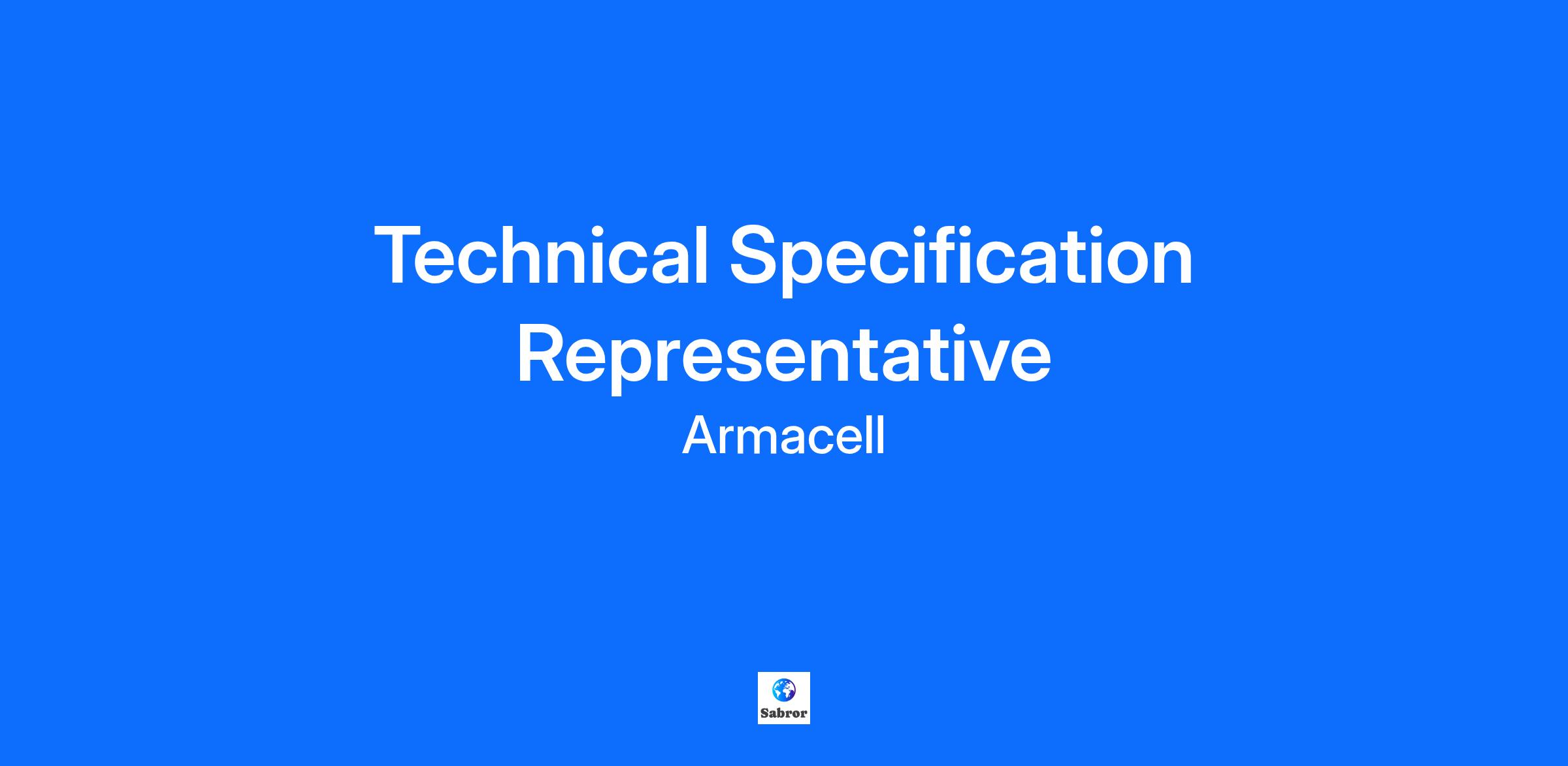 Technical Specification Representative

Armacell

Sabror